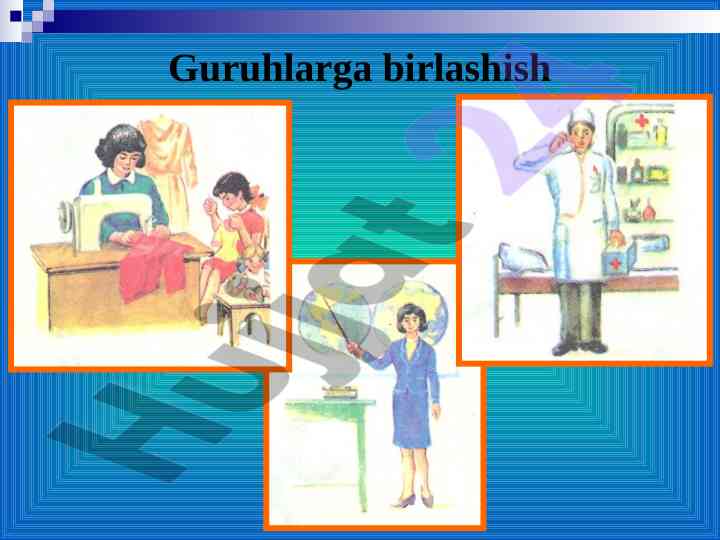 Guruhlarga birlashish

Hujjat.uz